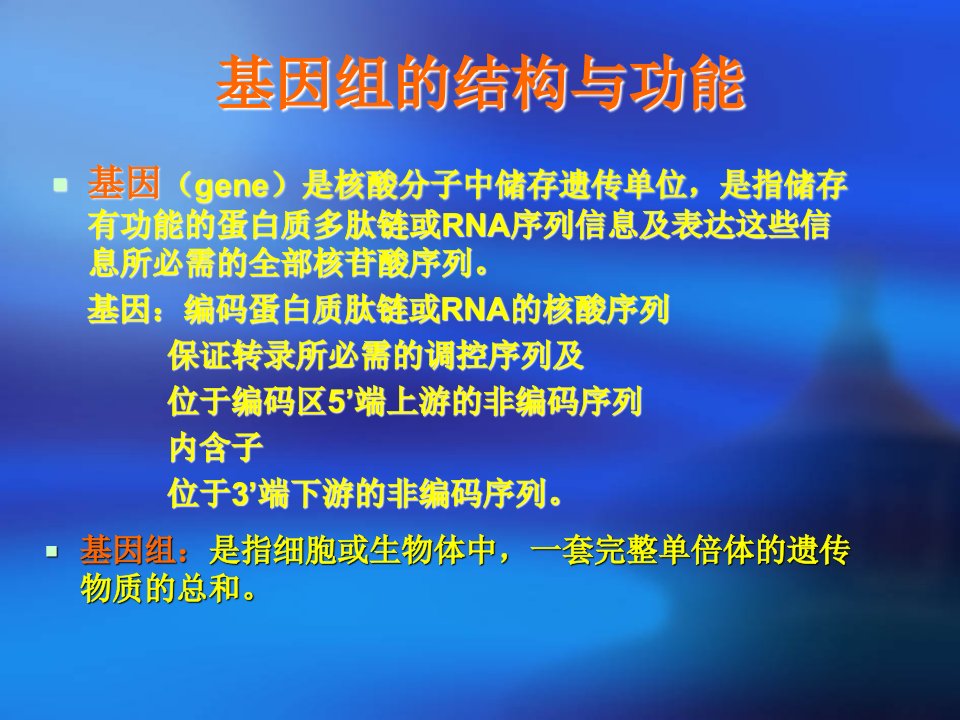 基因组的结构与功能

• 基因（gene）是核酸分子中储存遗传单位，是指储存有功能的蛋白质多肽链或RNA序列信息及表达这些信息所必需的全部核苷酸序列。

基因：编码蛋白质肽链或RNA的核酸序列
保证转录所必需的调控序列及
位于编码区5'端上游的非编码序列
内含子
位于3'端下游的非编码序列。

• 基因组：是指细胞或生物体中，一套完整单倍体的遗传物质的总和。